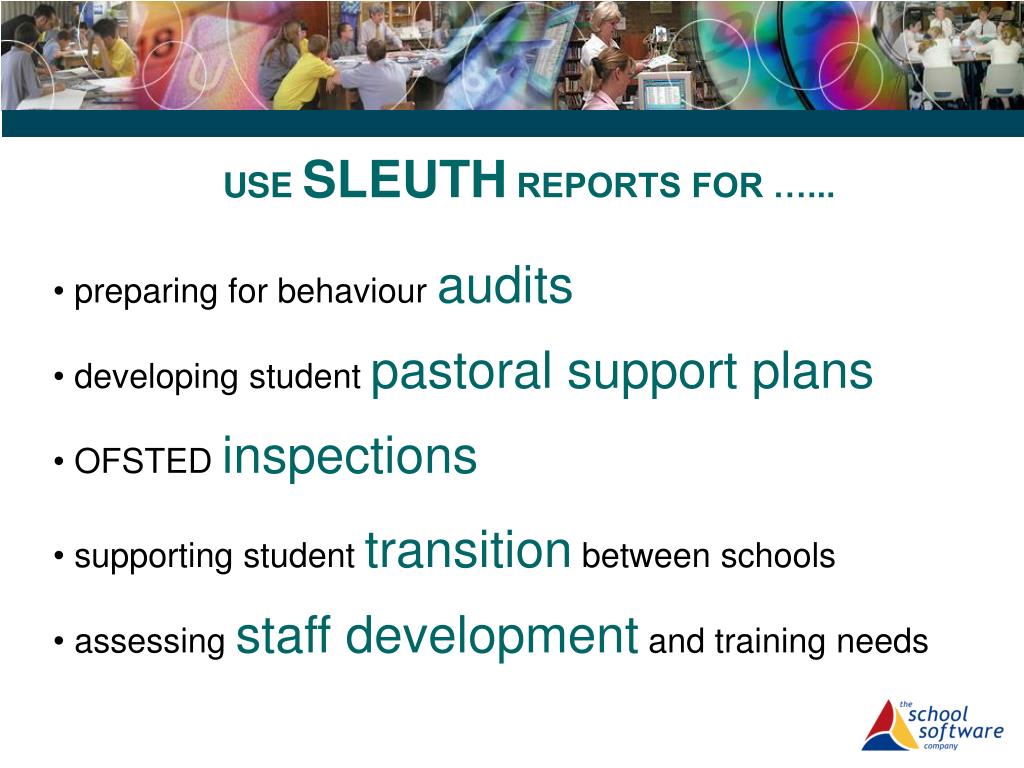 USE SLEUTH REPORTS FOR …...

• preparing for behaviour audits

• developing student pastoral support plans

• OFSTED inspections

• supporting student transition between schools

• assessing staff development and training needs

the school software company